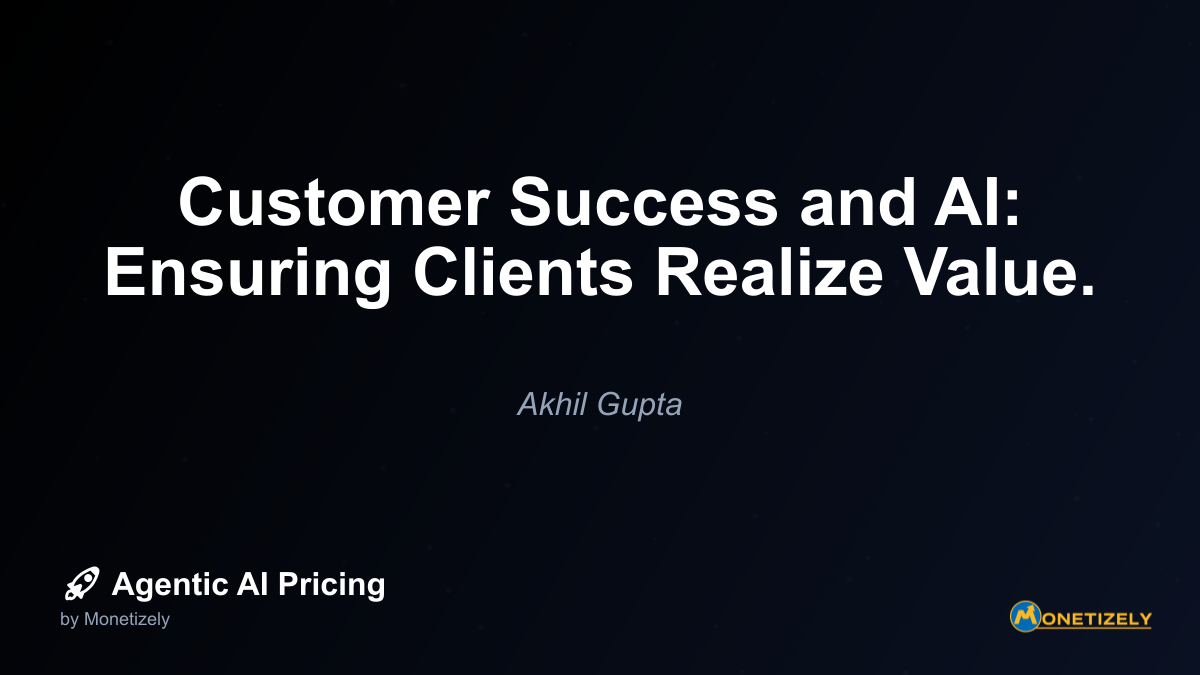 Customer Success and AI: Ensuring Clients Realize Value.

Akhil Gupta

Agentic AI Pricing
by Monetizely

MONETIZELY